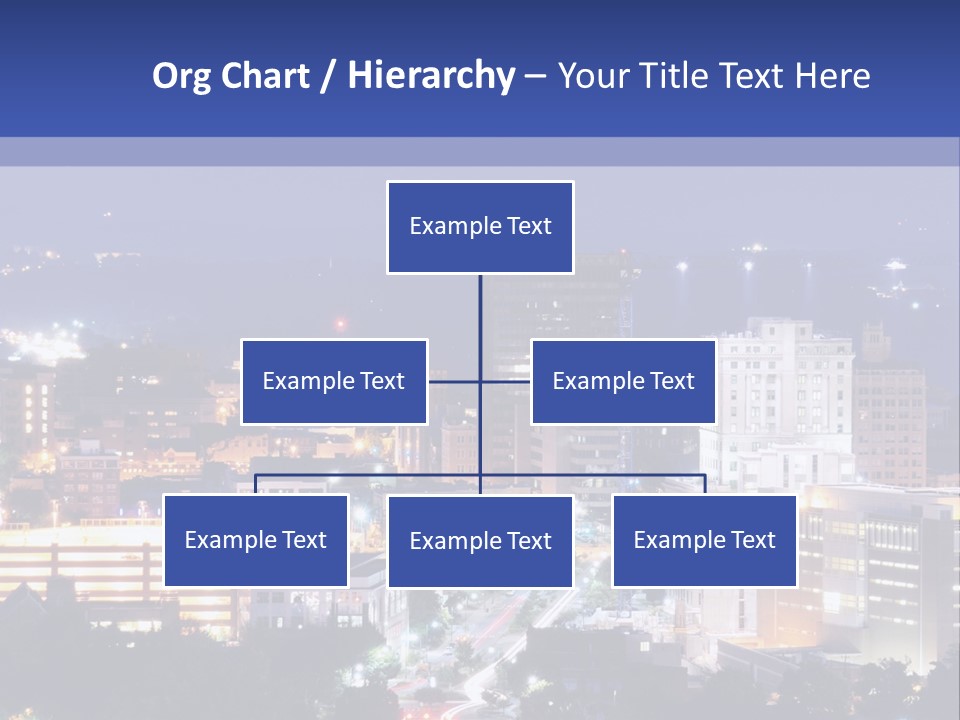 Org Chart / Hierarchy – Your Title Text Here

Example Text

Example Text

Example Text

Example Text

Example Text

Example Text